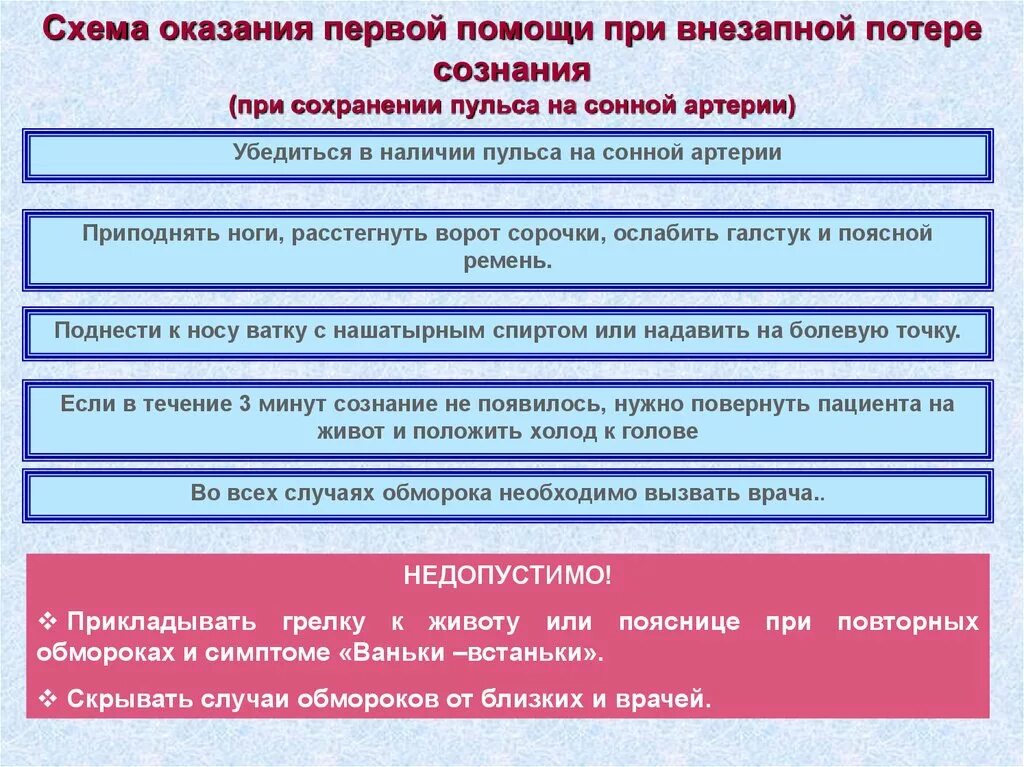 Схема оказания первой помощи при внезапной потере сознания
(при сохранении пульса на сонной артерии)

Убедиться в наличии пульса на сонной артерии

Приподнять ноги, расстегнуть ворот сорочки, ослабить галстук и поясной ремень.

Поднести к носу ватку с нашатырным спиртом или надавить на болевую точку.

Если в течение 3 минут сознание не появилось, нужно повернуть пациента на живот и положить холод к голове

Во всех случаях обморока необходимо вызвать врача..

НЕДОПУСТИМО!

❖ Прикладывать грелку к животу или пояснице при повторных обмороках и симптоме «Ваньки –встаньки».

❖ Скрывать случаи обмороков от близких и врачей.